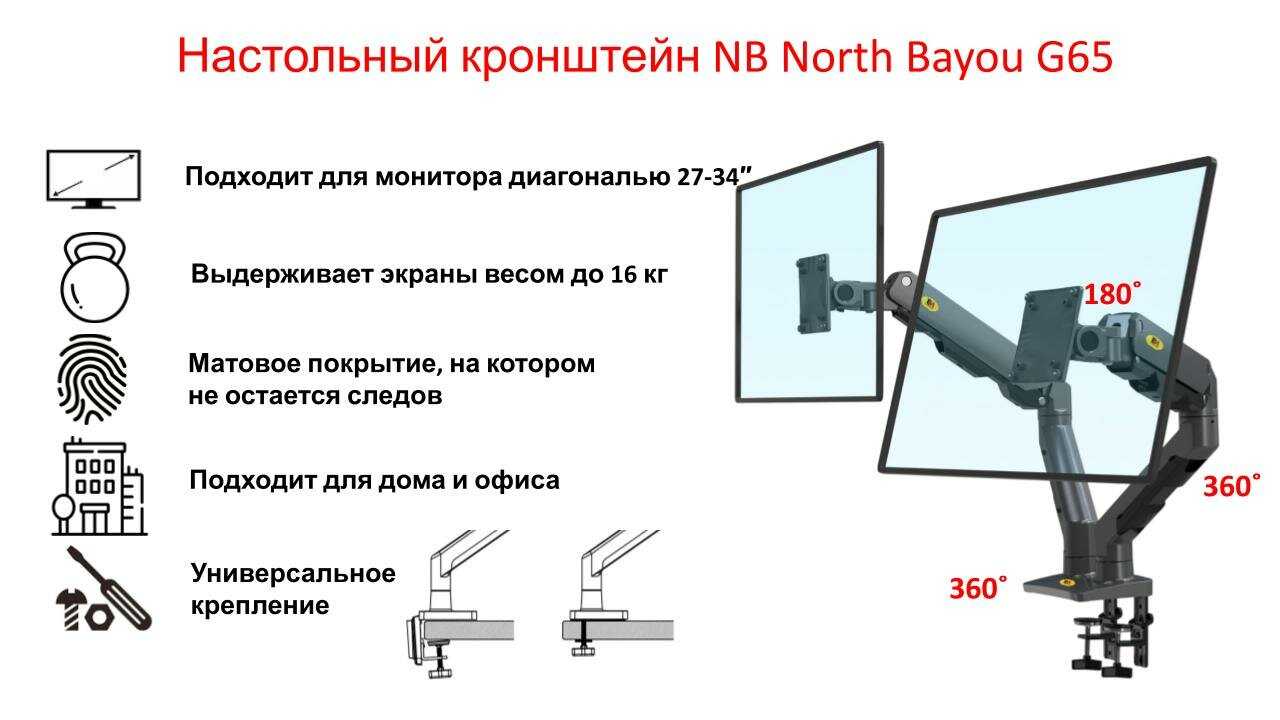 Настольный кронштейн NB North Bayou G65

Подходит для монитора диагональю 27-34″

Выдерживает экраны весом до 16 кг

Матовое покрытие, на котором не остается следов

Подходит для дома и офиса

Универсальное крепление

180˚

360˚

360˚